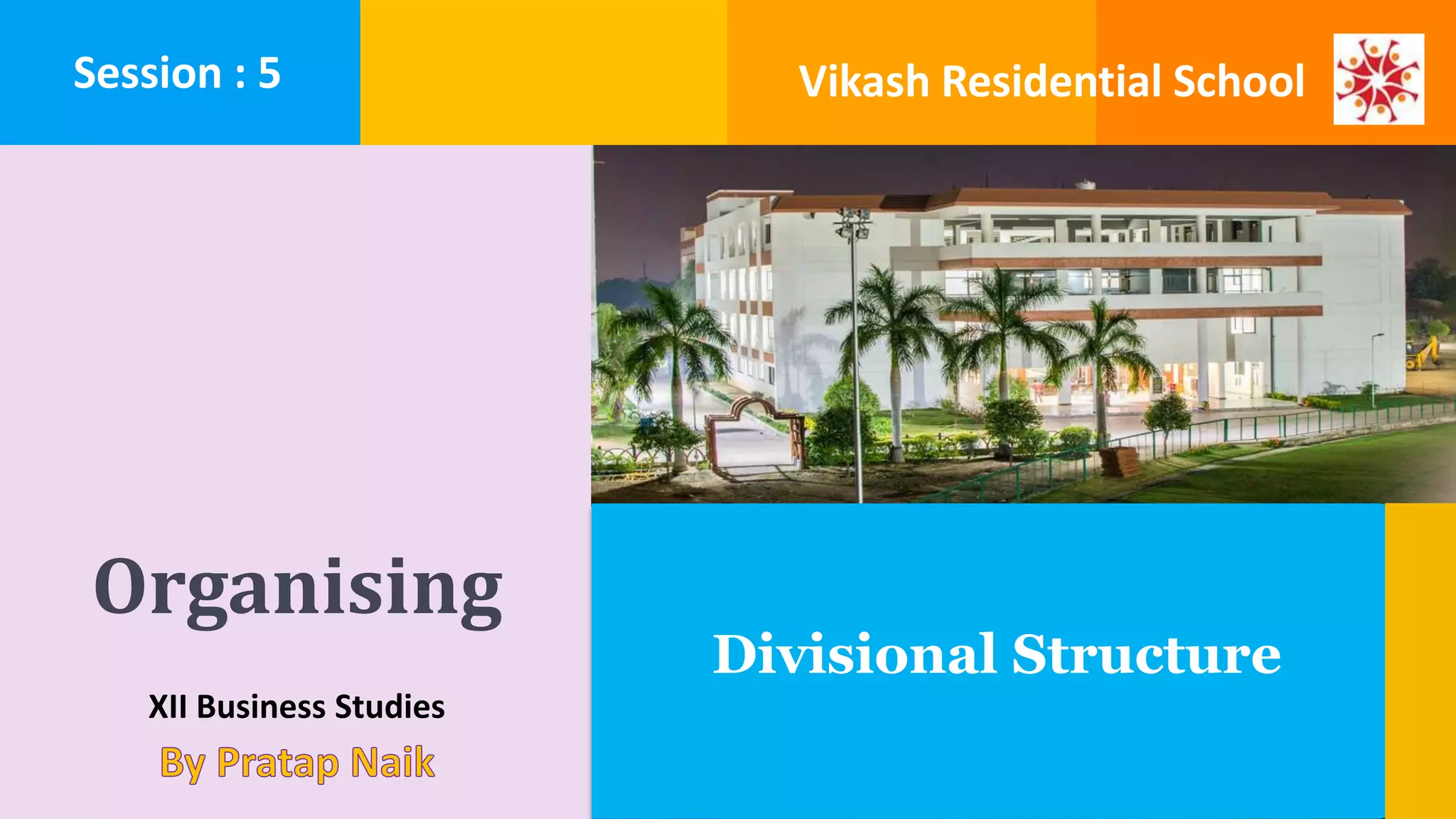 Session : 5

Vikash Residential School

Organising

XII Business Studies

By Pratap Naik

Divisional Structure